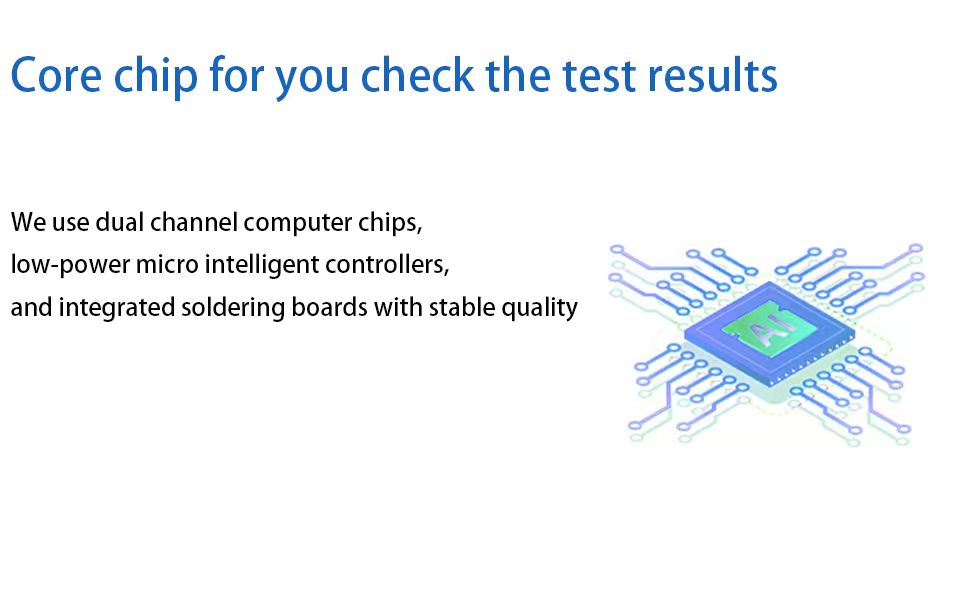 Core chip for you check the test results

We use dual channel computer chips,
low-power micro intelligent controllers,
and integrated soldering boards with stable quality

AI